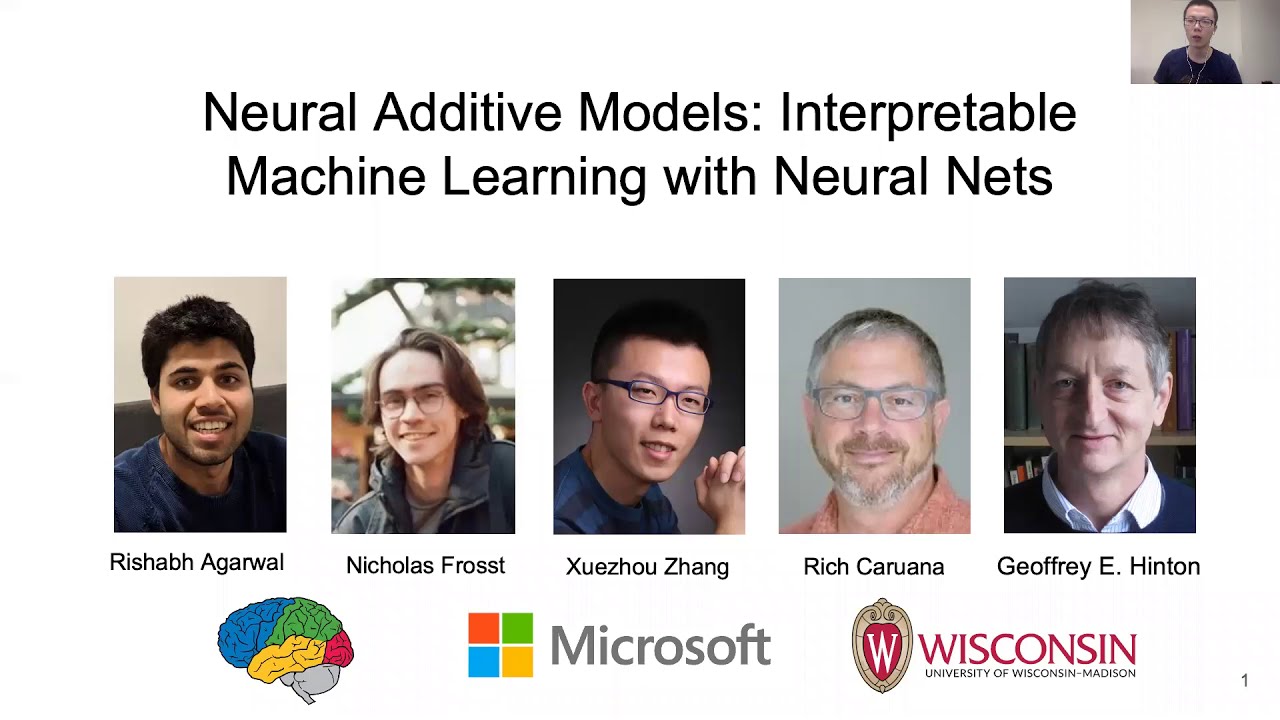 Neural Additive Models: Interpretable Machine Learning with Neural Nets

Rishabh Agarwal

Nicholas Frosst

Xuezhou Zhang

Rich Caruana

Geoffrey E. Hinton

Microsoft

W

WISCONSIN
UNIVERSITY OF WISCONSIN–MADISON

1